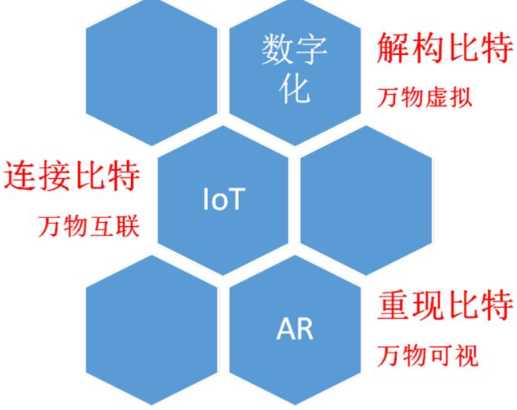 数字化

解构比特
万物虚拟

连接比特
万物互联

IoT

AR

重现比特
万物可视